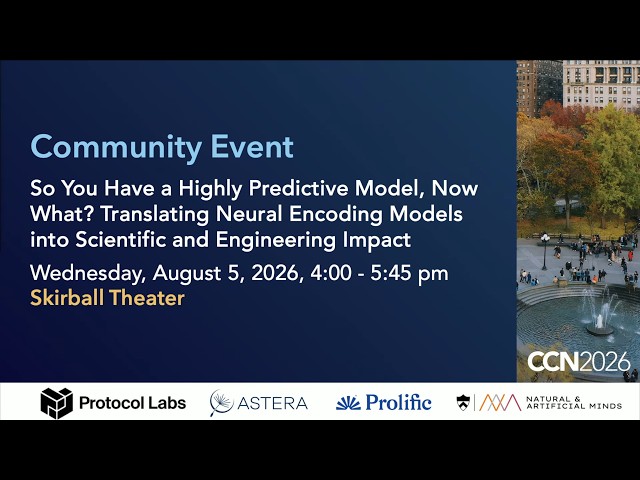 Community Event

So You Have a Highly Predictive Model, Now What? Translating Neural Encoding Models into Scientific and Engineering Impact

Wednesday, August 5, 2026, 4:00 - 5:45 pm

Skirball Theater

CCN2026

Protocol Labs

ASTERA

Prolific

NATURAL & ARTIFICIAL MINDS